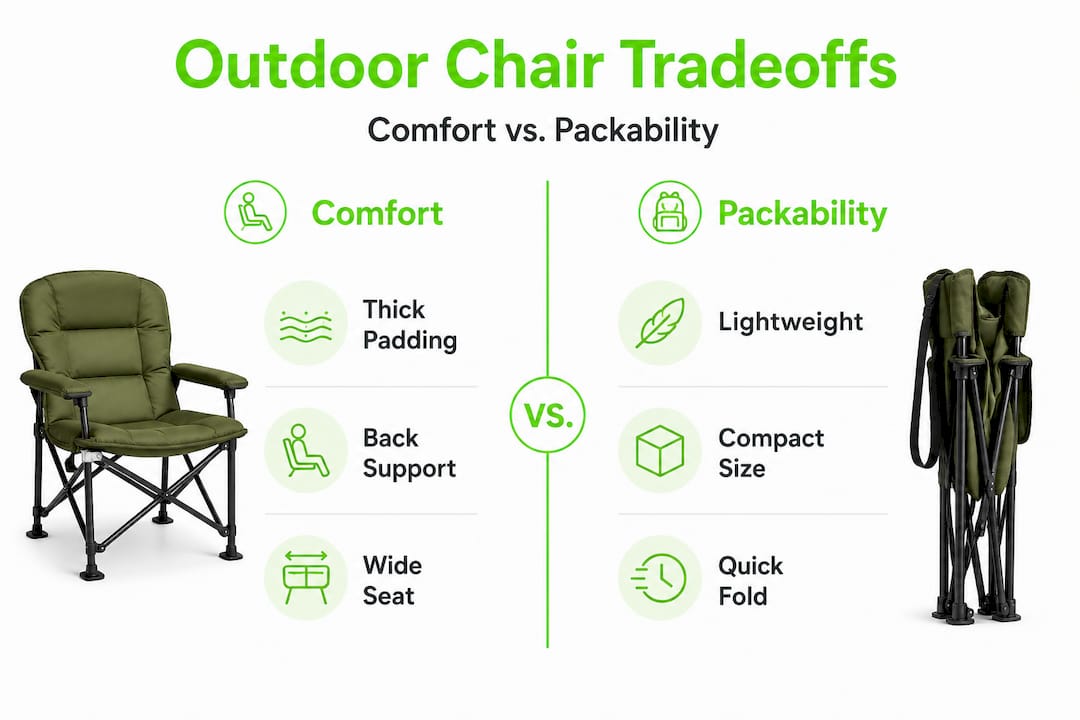 Outdoor Chair Tradeoffs

Comfort vs. Packability

Comfort

Thick Padding

Back Support

Wide Seat

VS.

Packability

Lightweight

Compact Size

Quick Fold